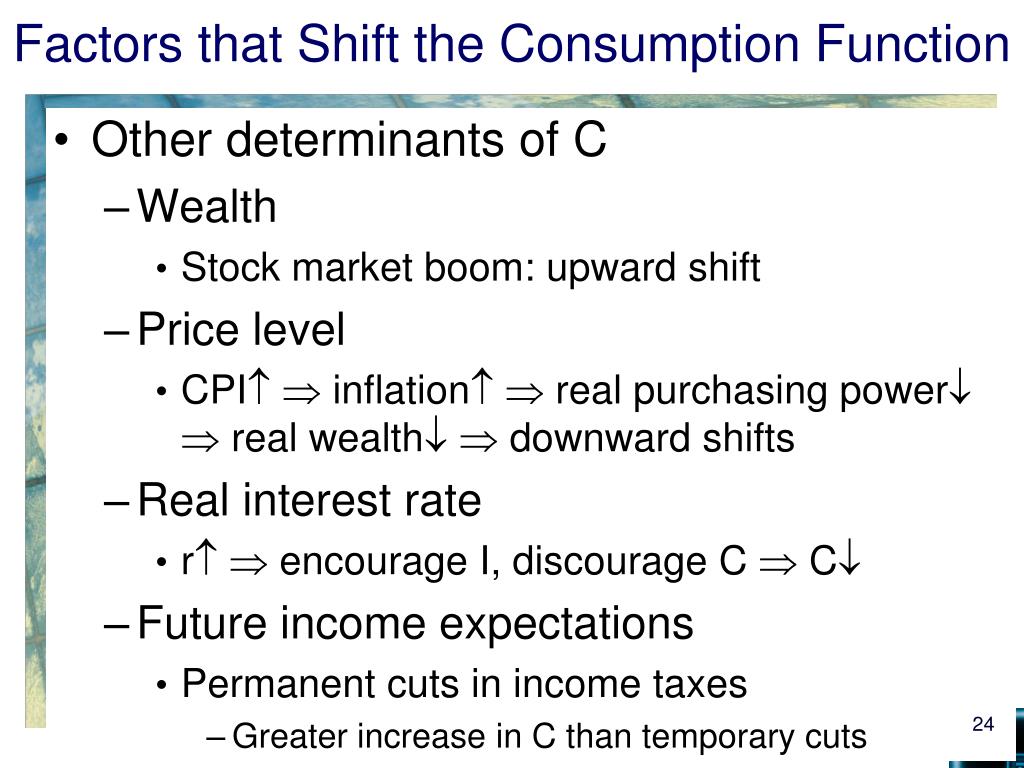 Factors that Shift the Consumption Function

• Other determinants of C
– Wealth
• Stock market boom: upward shift
– Price level
• CPI$\uparrow$ $\Rightarrow$ inflation$\uparrow$ $\Rightarrow$ real purchasing power$\downarrow$ $\Rightarrow$ real wealth$\downarrow$ $\Rightarrow$ downward shifts
– Real interest rate
• r$\uparrow$ $\Rightarrow$ encourage I, discourage C $\Rightarrow$ C$\downarrow$
– Future income expectations
• Permanent cuts in income taxes
– Greater increase in C than temporary cuts

24